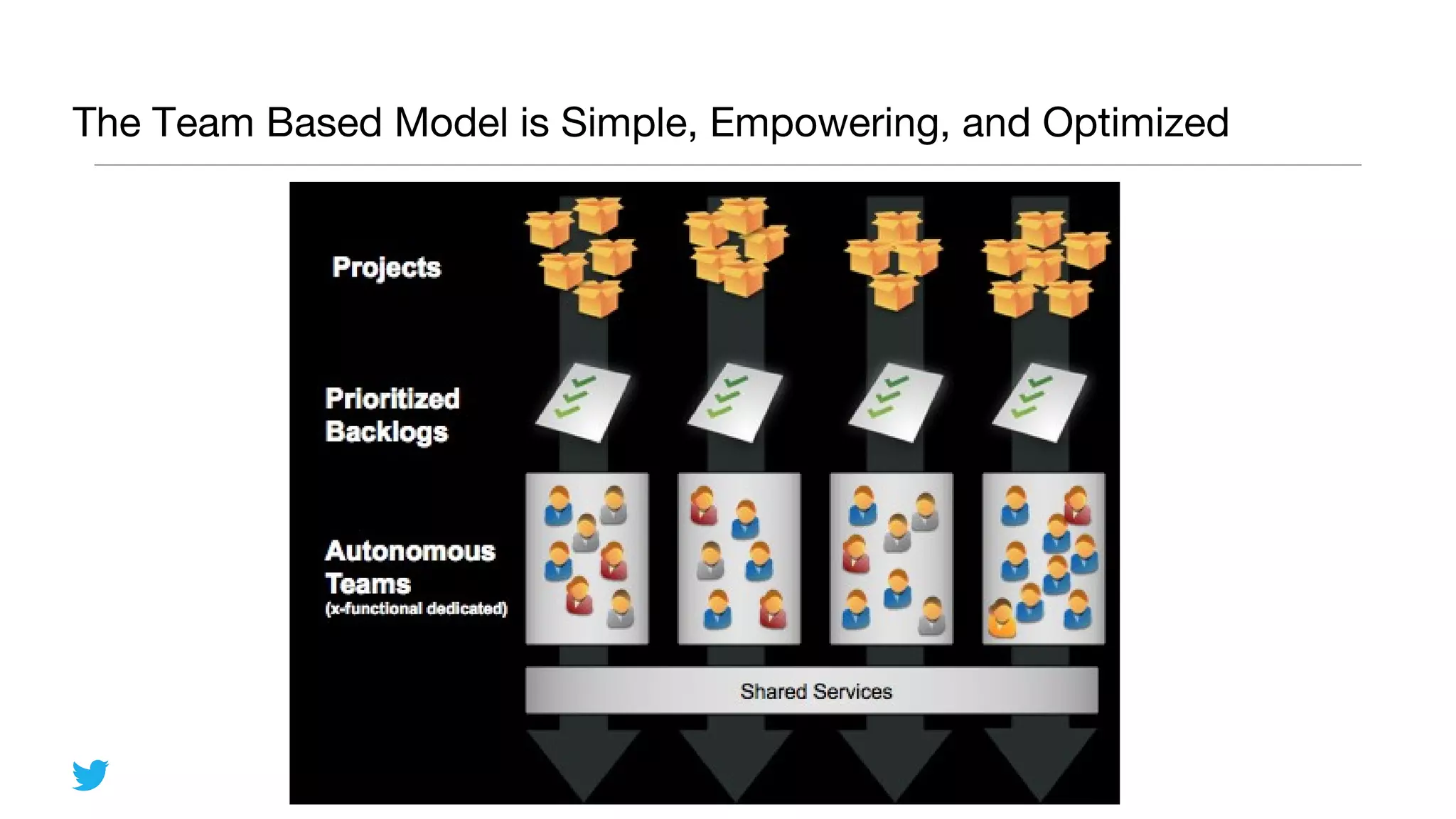 The Team Based Model is Simple, Empowering, and Optimized

Projects

Prioritized Backlogs

Autonomous Teams
(x-functional dedicated)

Shared Services